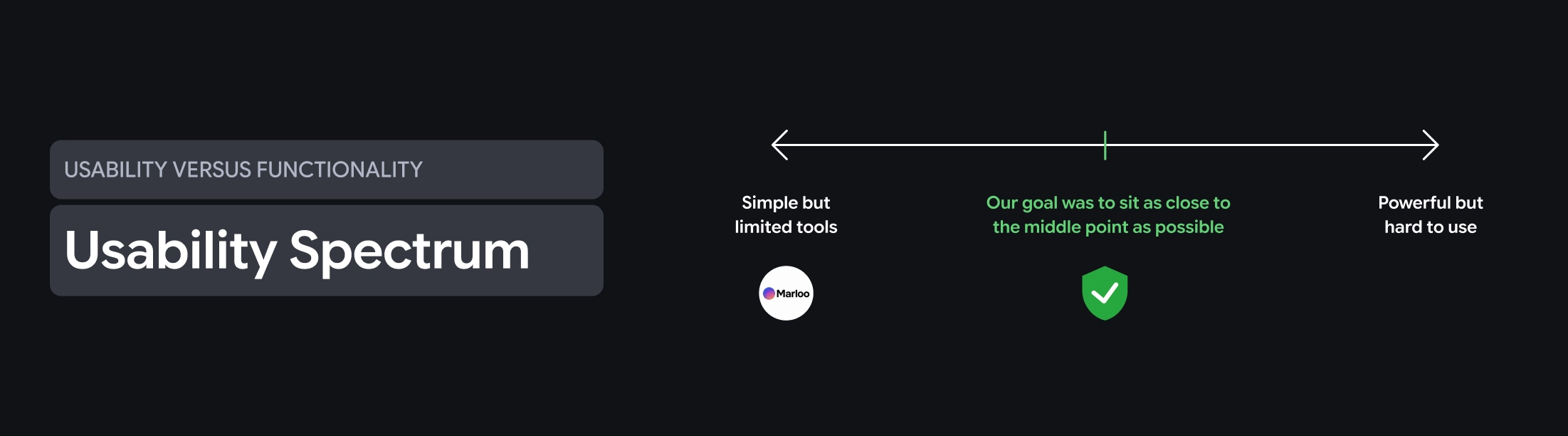 USABILITY VERSUS FUNCTIONALITY

Usability Spectrum

Simple but limited tools

Marloo

Our goal was to sit as close to the middle point as possible

Powerful but hard to use